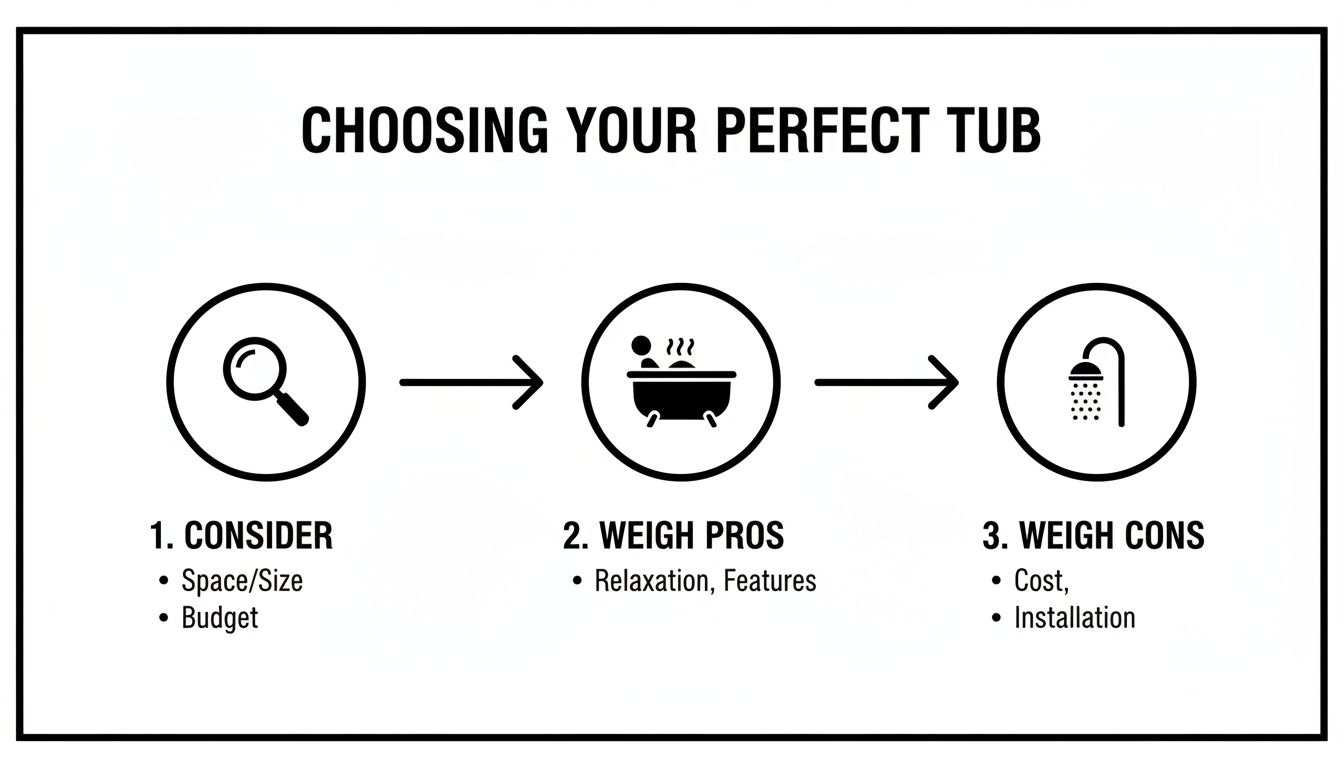 CHOOSING YOUR PERFECT TUB

1. CONSIDER
• Space/Size
• Budget

2. WEIGH PROS
• Relaxation, Features

3. WEIGH CONS
• Cost,
• Installation